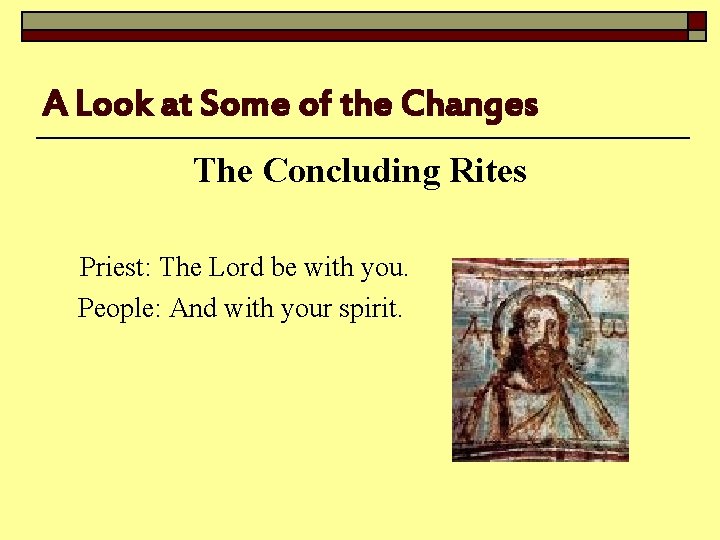 A Look at Some of the Changes

The Concluding Rites

Priest: The Lord be with you.
People: And with your spirit.

A ω